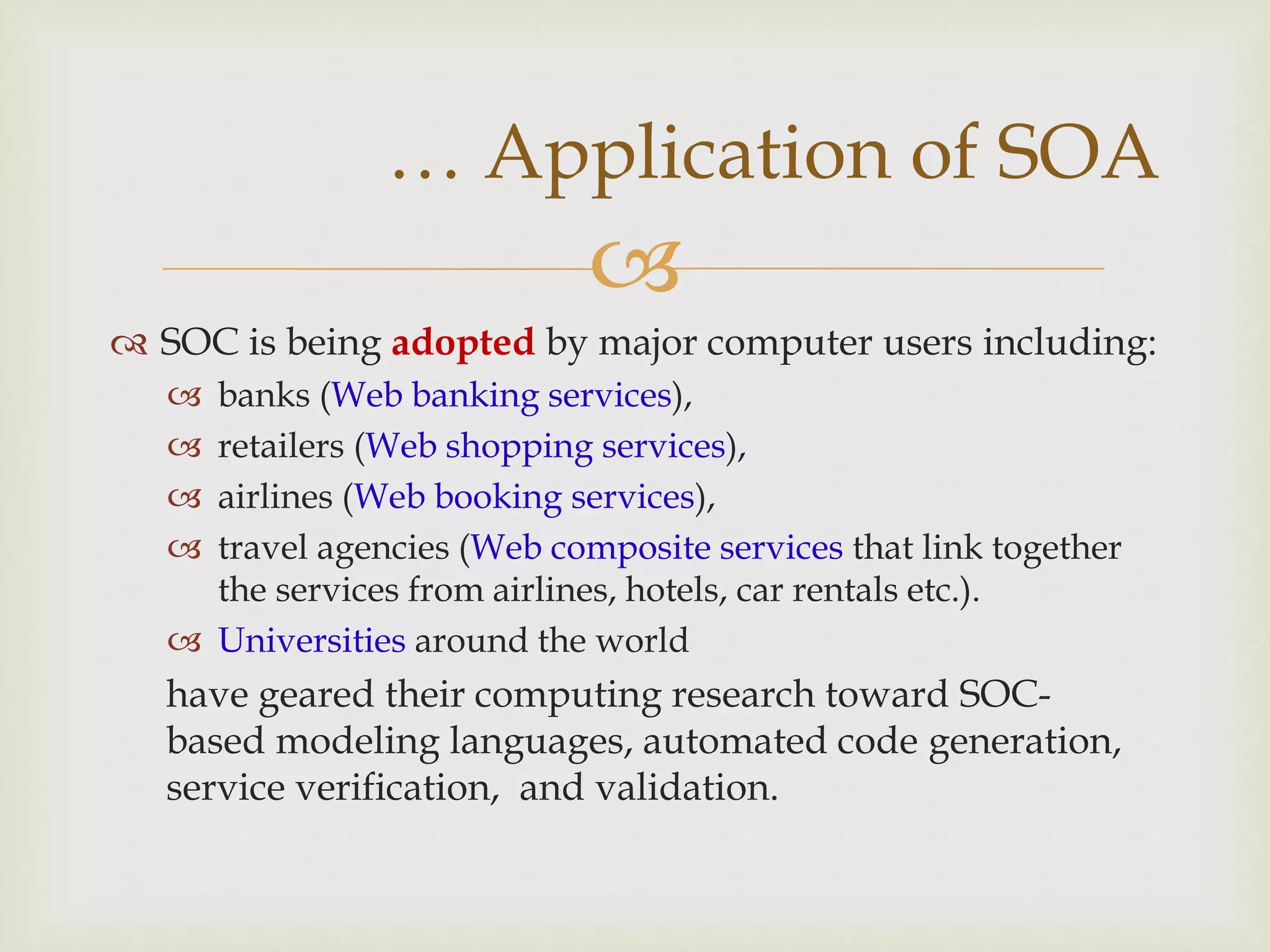 … Application of SOA

SOC is being adopted by major computer users including:

banks (Web banking services),

retailers (Web shopping services),

airlines (Web booking services),

travel agencies (Web composite services that link together the services from airlines, hotels, car rentals etc.).

Universities around the world

have geared their computing research toward SOC-based modeling languages, automated code generation, service verification, and validation.